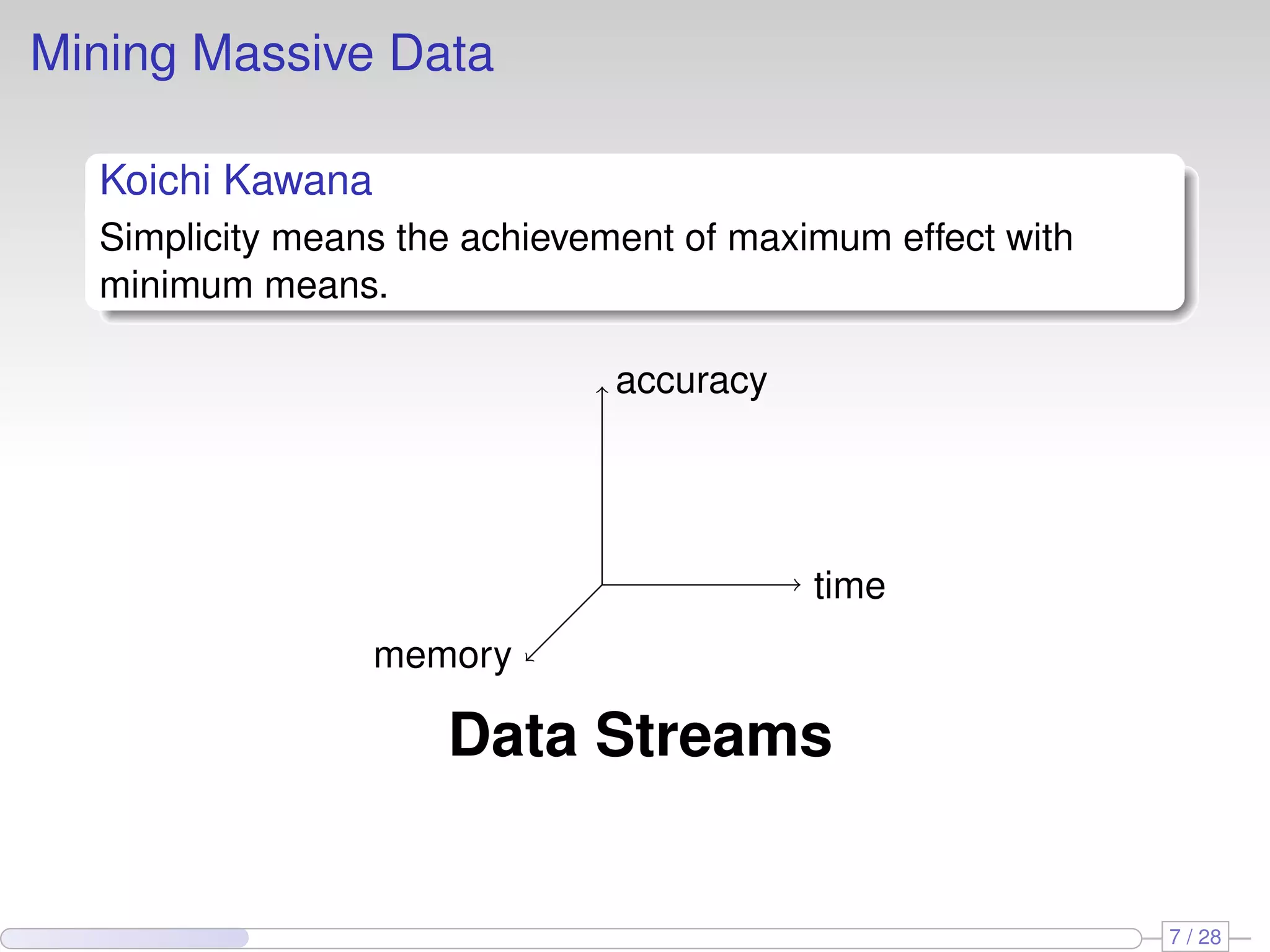 Mining Massive Data

Koichi Kawana

Simplicity means the achievement of maximum effect with minimum means.

accuracy

time

memory

Data Streams

7 / 28